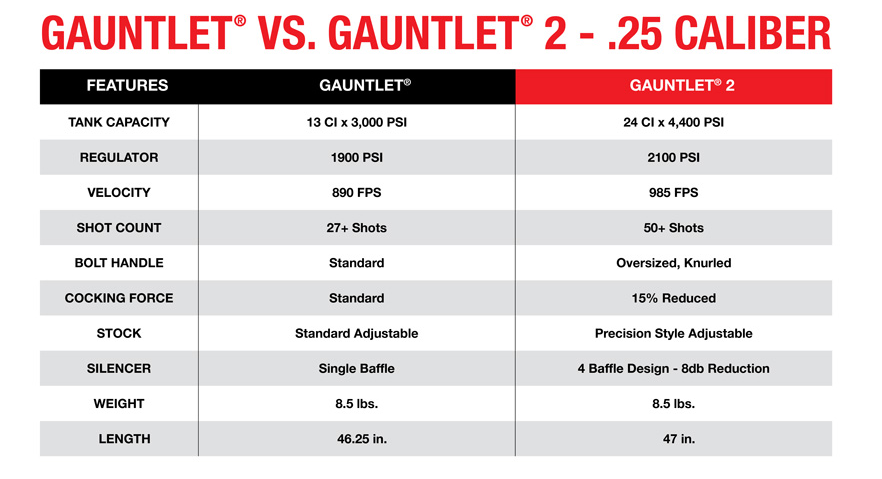 GAUNTLET® VS. GAUNTLET® 2 - .25 CALIBER

| FEATURES | GAUNTLET® | GAUNTLET® 2 |
|---|---|---|
| TANK CAPACITY | 13 CI x 3,000 PSI | 24 CI x 4,400 PSI |
| REGULATOR | 1900 PSI | 2100 PSI |
| VELOCITY | 890 FPS | 985 FPS |
| SHOT COUNT | 27+ Shots | 50+ Shots |
| BOLT HANDLE | Standard | Oversized, Knurled |
| COCKING FORCE | Standard | 15% Reduced |
| STOCK | Standard Adjustable | Precision Style Adjustable |
| SILENCER | Single Baffle | 4 Baffle Design - 8db Reduction |
| WEIGHT | 8.5 lbs. | 8.5 lbs. |
| LENGTH | 46.25 in. | 47 in. |